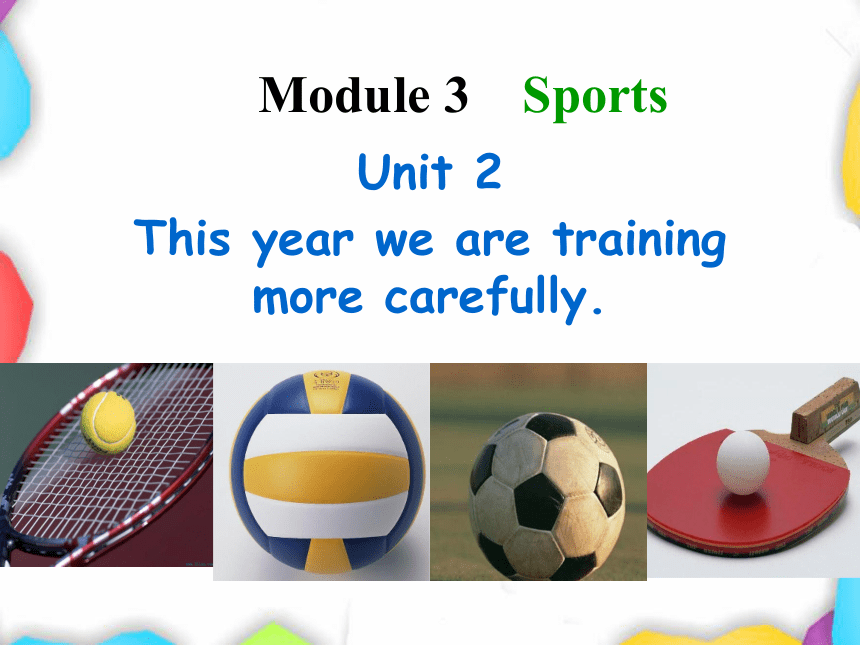 Module 3 Sports

Unit 2

This year we are training more carefully.